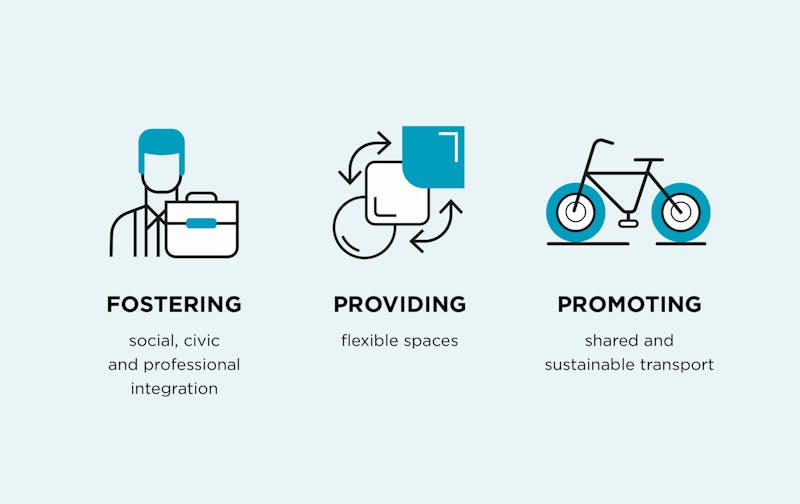 FOSTERING

social, civic and professional integration

PROVIDING

flexible spaces

PROMOTING

shared and sustainable transport